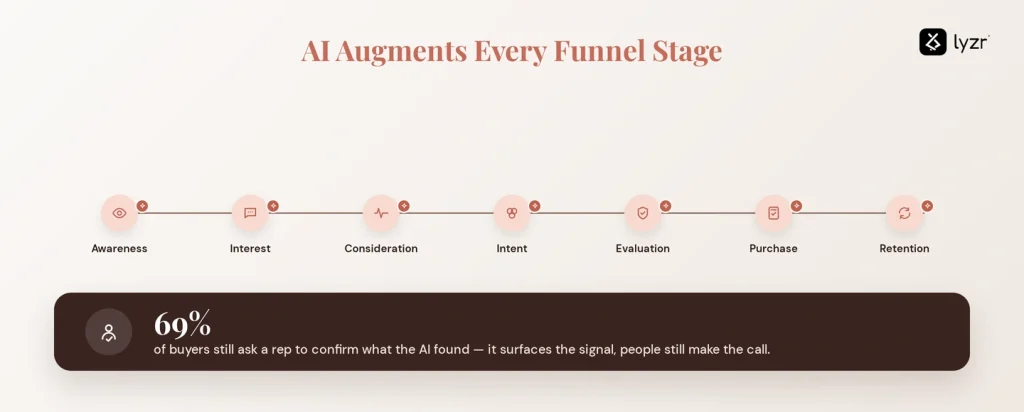 AI Augments Every Funnel Stage

lyzr

Awareness

Interest

Consideration

Intent

Evaluation

Purchase

Retention

69%

of buyers still ask a rep to confirm what the AI found — it surfaces the signal, people still make the call.